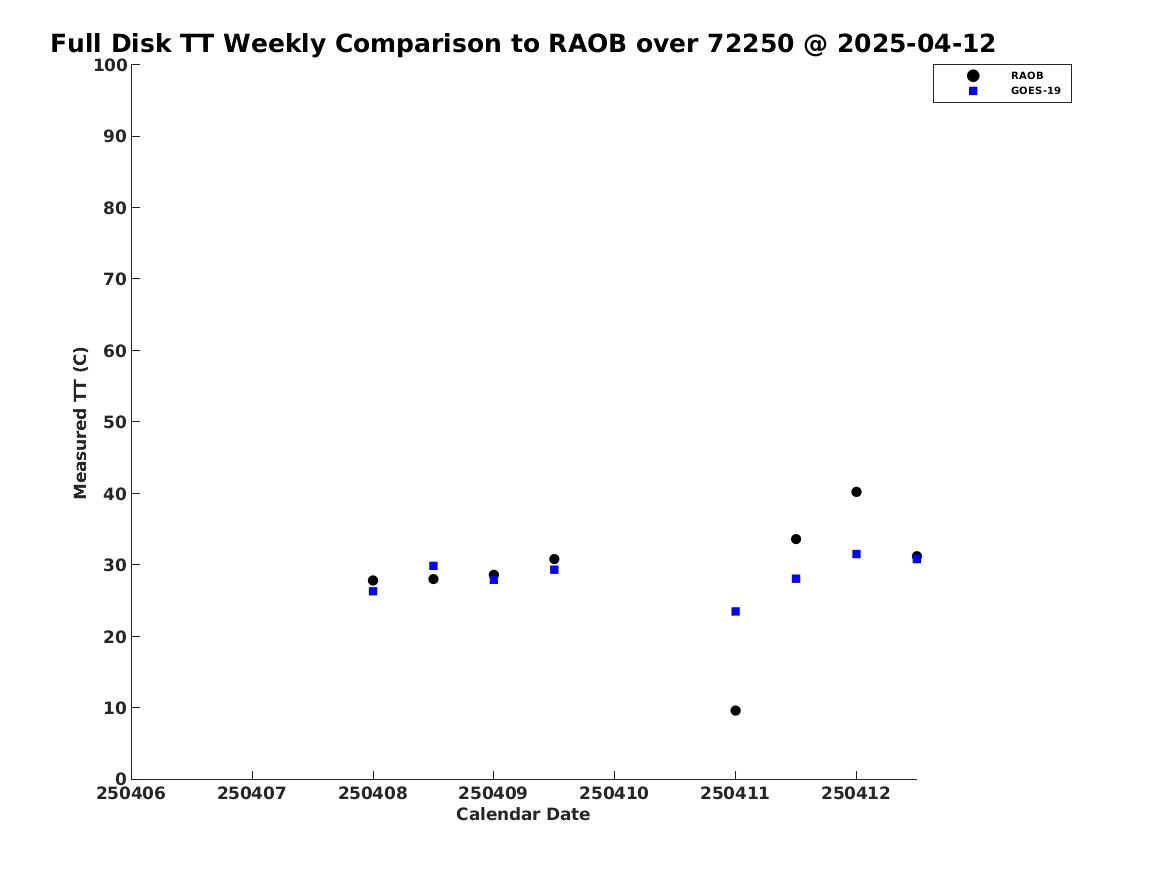 Full Disk TT Weekly Comparison to RAOB over 72250 @ 2025-04-12

RAOB
GOES-19

Measured TT (C)

100
90
80
70
60
50
40
30
20
10
0

250406 250407 250408 250409 250410 250411 250412

Calendar Date